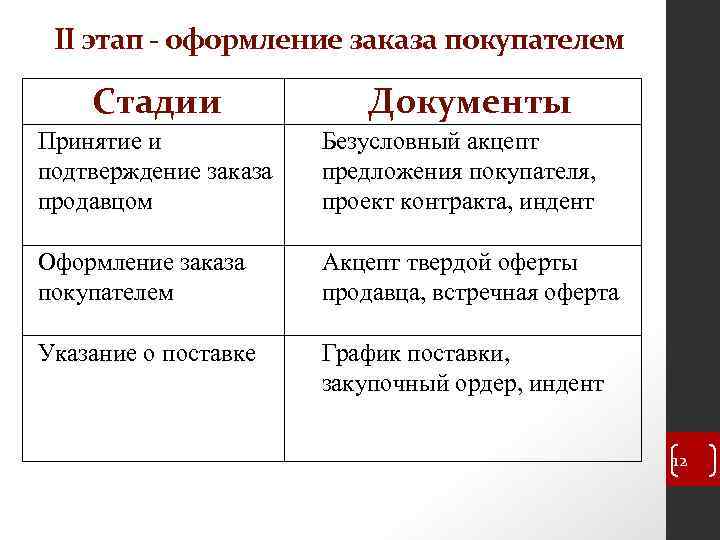 II этап - оформление заказа покупателем

| Стадии | Документы |
|---|---|
| Принятие и подтверждение заказа продавцом | Безусловный акцепт предложения покупателя, проект контракта, индент |
| Оформление заказа покупателем | Акцепт твердой оферты продавца, встречная оферта |
| Указание о поставке | График поставки, закупочный ордер, индент |

12